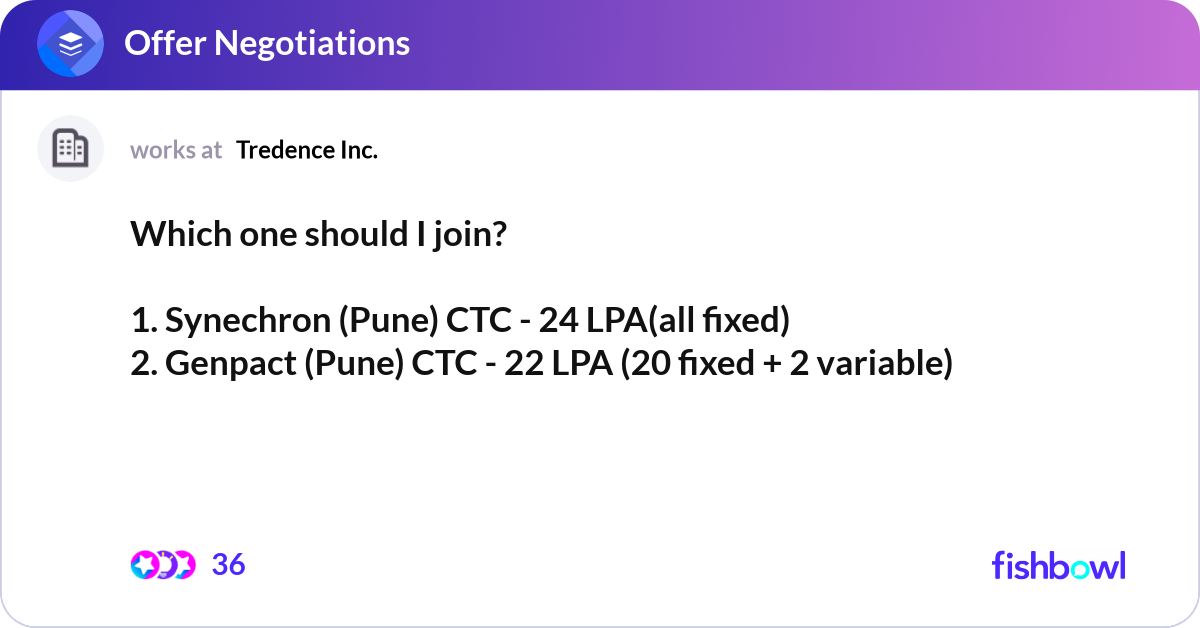 Offer Negotiations

works at Tredence Inc.

Which one should I join?

1. Synechron (Pune) CTC - 24 LPA(all fixed)
2. Genpact (Pune) CTC - 22 LPA (20 fixed + 2 variable)

36

fishbowl